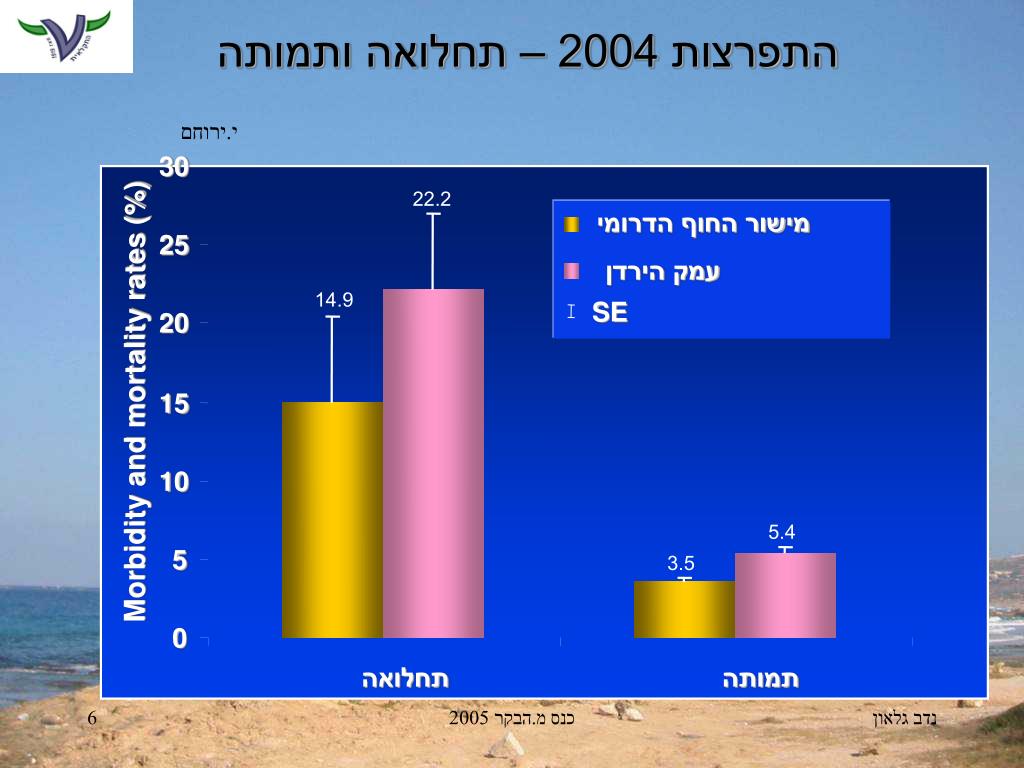 התפרצות 2004 – תחלואה ותמותה

י.ירוחם

Morbidity and mortality rates (%)

30
25
20
15
10
5
0

22.2
14.9
5.4
3.5

מישור החוף הדרומי
עמק הירדן
SE

תחלואה
תמותה

6
כנס מ.הבקר 2005
נדב גלאון